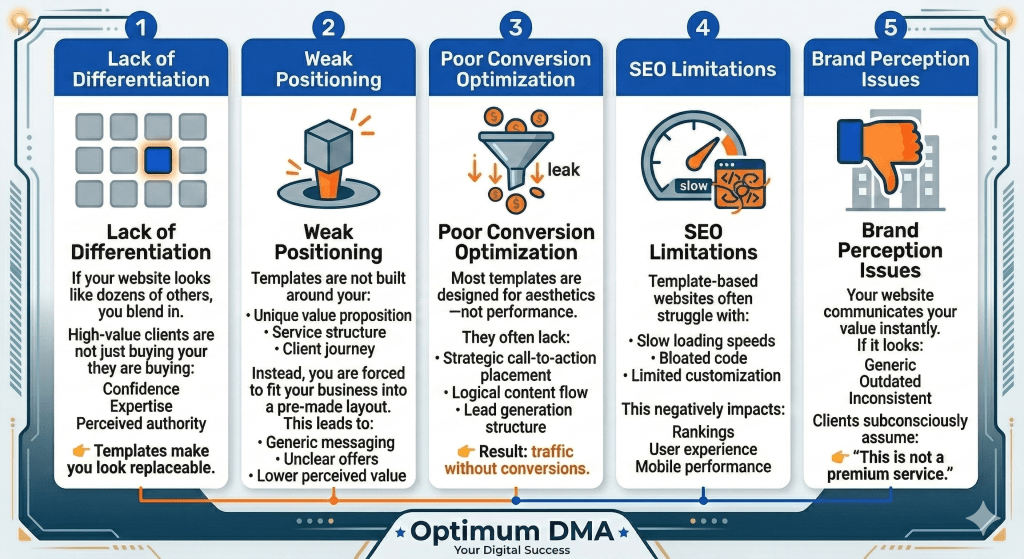 1
Lack of Differentiation

Lack of Differentiation

If your website looks like dozens of others, you blend in.

High-value clients are not just buying your they are buying:
Confidence
Expertise
Perceived authority

👉 Templates make you look replaceable.

2
Weak Positioning

Weak Positioning

Templates are not built around your:
• Unique value proposition
• Service structure
• Client journey

Instead, you are forced to fit your business into a pre-made layout. This leads to:
• Generic messaging
• Unclear offers
• Lower perceived value

3
Poor Conversion Optimization

leak

Poor Conversion Optimization

Most templates are designed for aesthetics —not performance.

They often lack:
• Strategic call-to-action placement
• Logical content flow
• Lead generation structure

👉 Result: traffic without conversions.

4
SEO Limitations

slow

SEO Limitations

Template-based websites often struggle with:
• Slow loading speeds
• Bloated code
• Limited customization

This negatively impacts:
Rankings
User experience
Mobile performance

5
Brand Perception Issues

Brand Perception Issues

Your website communicates your value instantly. If it looks:
Generic
Outdated
Inconsistent

Clients subconsciously assume:
👉 "This is not a premium service."

Optimum DMA
Your Digital Success